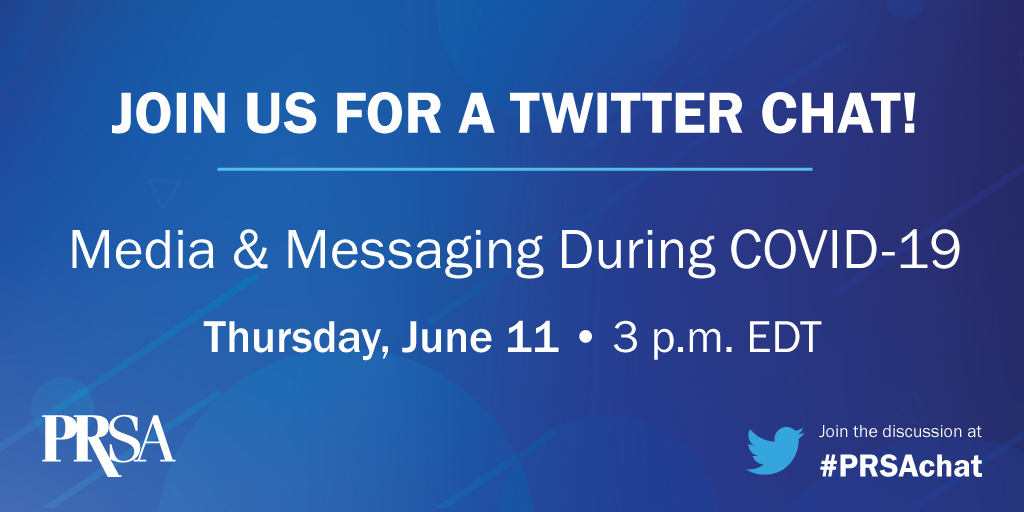 JOIN US FOR A TWITTER CHAT!

Media & Messaging During COVID-19

Thursday, June 11 • 3 p.m. EDT

PRSA

Join the discussion at
#PRSAchat